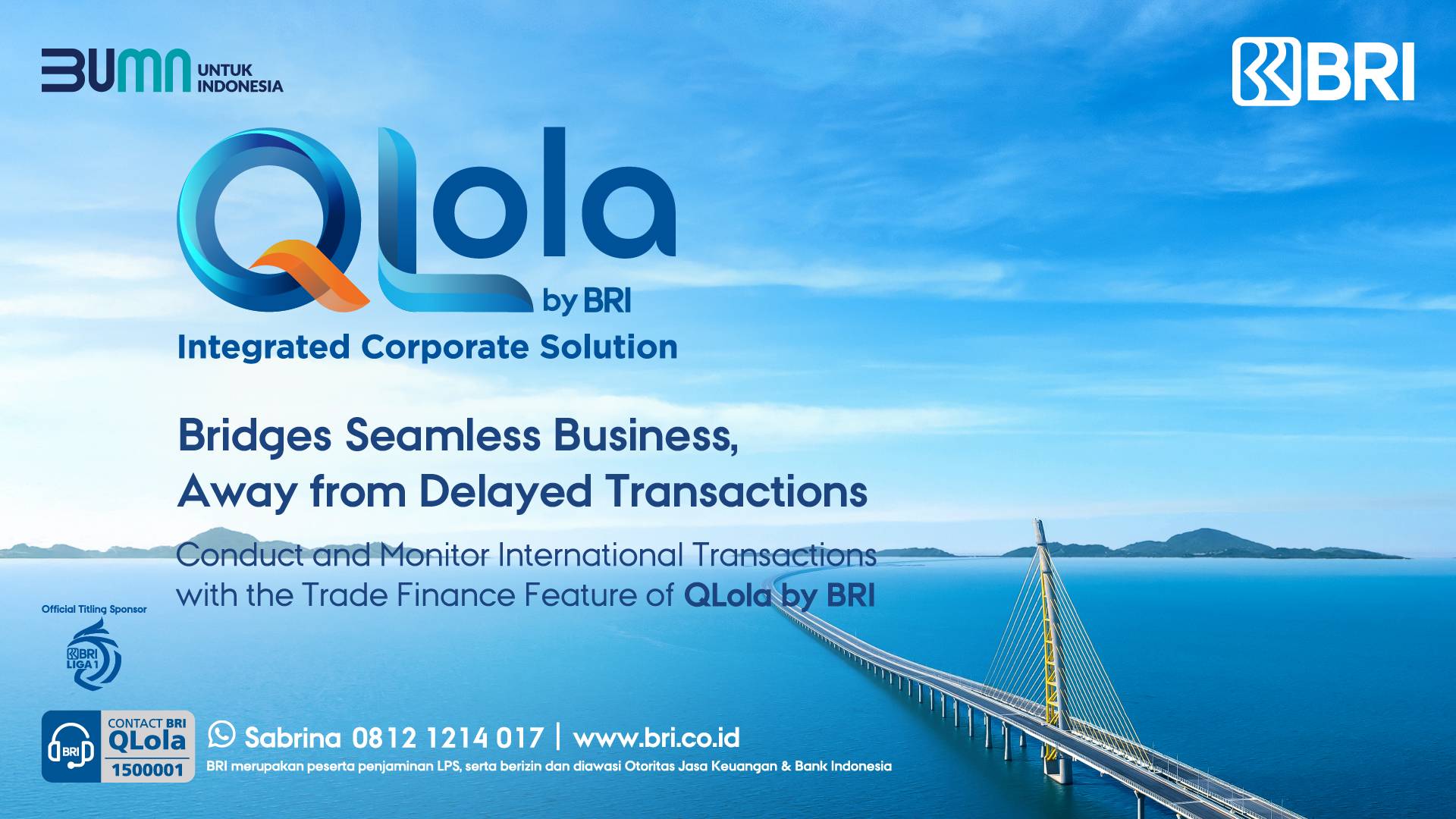 BUMN UNTUK INDONESIA

BRI

QLola by BRI

Integrated Corporate Solution

Bridges Seamless Business, Away from Delayed Transactions

Conduct and Monitor International Transactions with the Trade Finance Feature of QLola by BRI

Official Titling Sponsor

BRI LIGA 1

BRI CONTACT BRI QLola 1500001

Sabrina 0812 1214 017 | www.bri.co.id

BRI merupakan peserta penjaminan LPS, serta berizin dan diawasi Otoritas Jasa Keuangan & Bank Indonesia